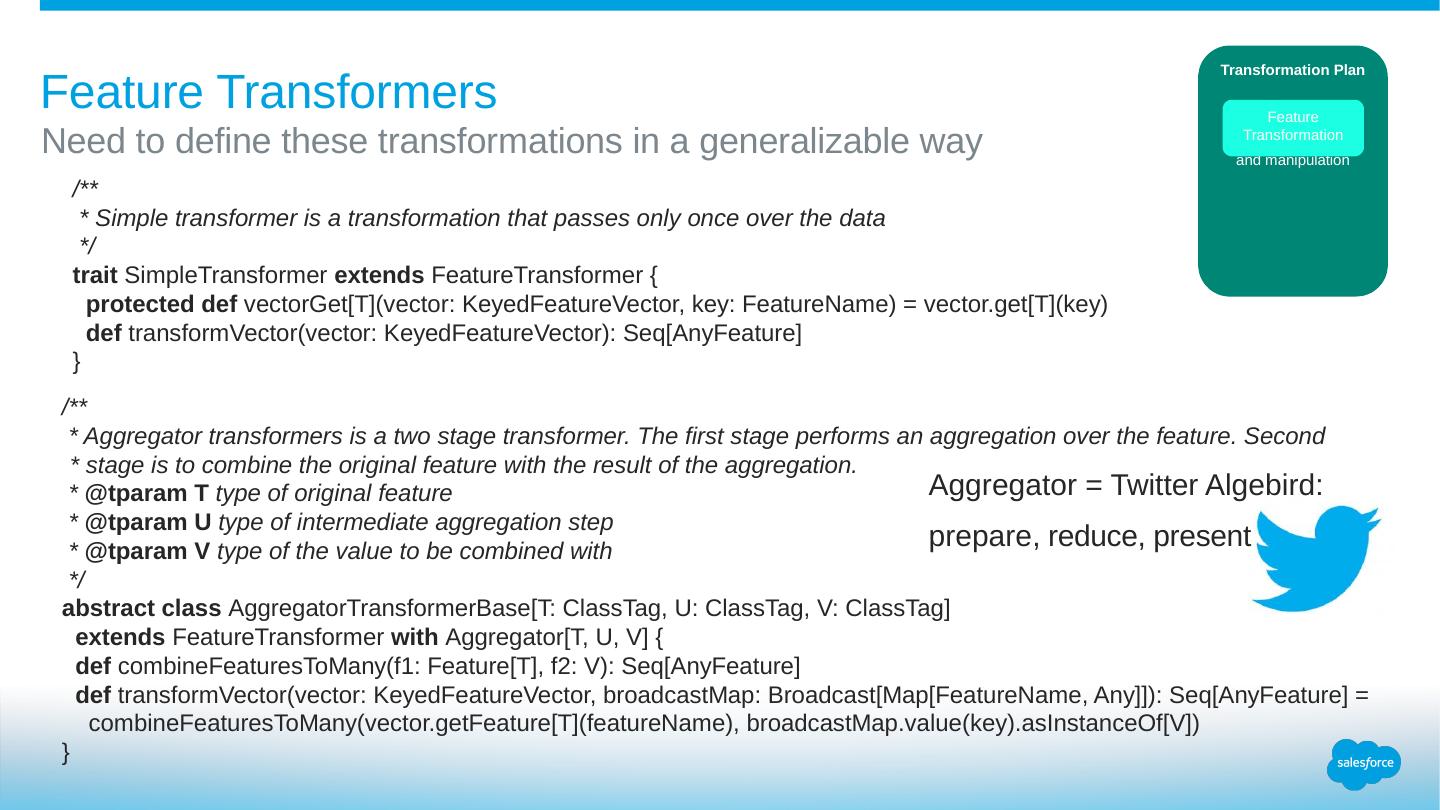 Feature Transformers
Need to define these transformations in a generalizable way

Transformation Plan

Feature Transformation

and manipulation

/**
* Simple transformer is a transformation that passes only once over the data
*/
trait SimpleTransformer extends FeatureTransformer {
protected def vectorGet[T](vector: KeyedFeatureVector, key: FeatureName) = vector.get[T](key)
def transformVector(vector: KeyedFeatureVector): Seq[AnyFeature]
}

/**
* Aggregator transformers is a two stage transformer. The first stage performs an aggregation over the feature. Second
* stage is to combine the original feature with the result of the aggregation.
* @tparam T type of original feature
* @tparam U type of intermediate aggregation step
* @tparam V type of the value to be combined with
*/
abstract class AggregatorTransformerBase[T: ClassTag, U: ClassTag, V: ClassTag]
extends FeatureTransformer with Aggregator[T, U, V] {
def combineFeaturesToMany(f1: Feature[T], f2: V): Seq[AnyFeature]
def transformVector(vector: KeyedFeatureVector, broadcastMap: Broadcast[Map[FeatureName, Any]]): Seq[AnyFeature] =
combineFeaturesToMany(vector.getFeature[T](featureName), broadcastMap.value(key).asInstanceOf[V])
}

Aggregator = Twitter Algebird:
prepare, reduce, present

salesforce